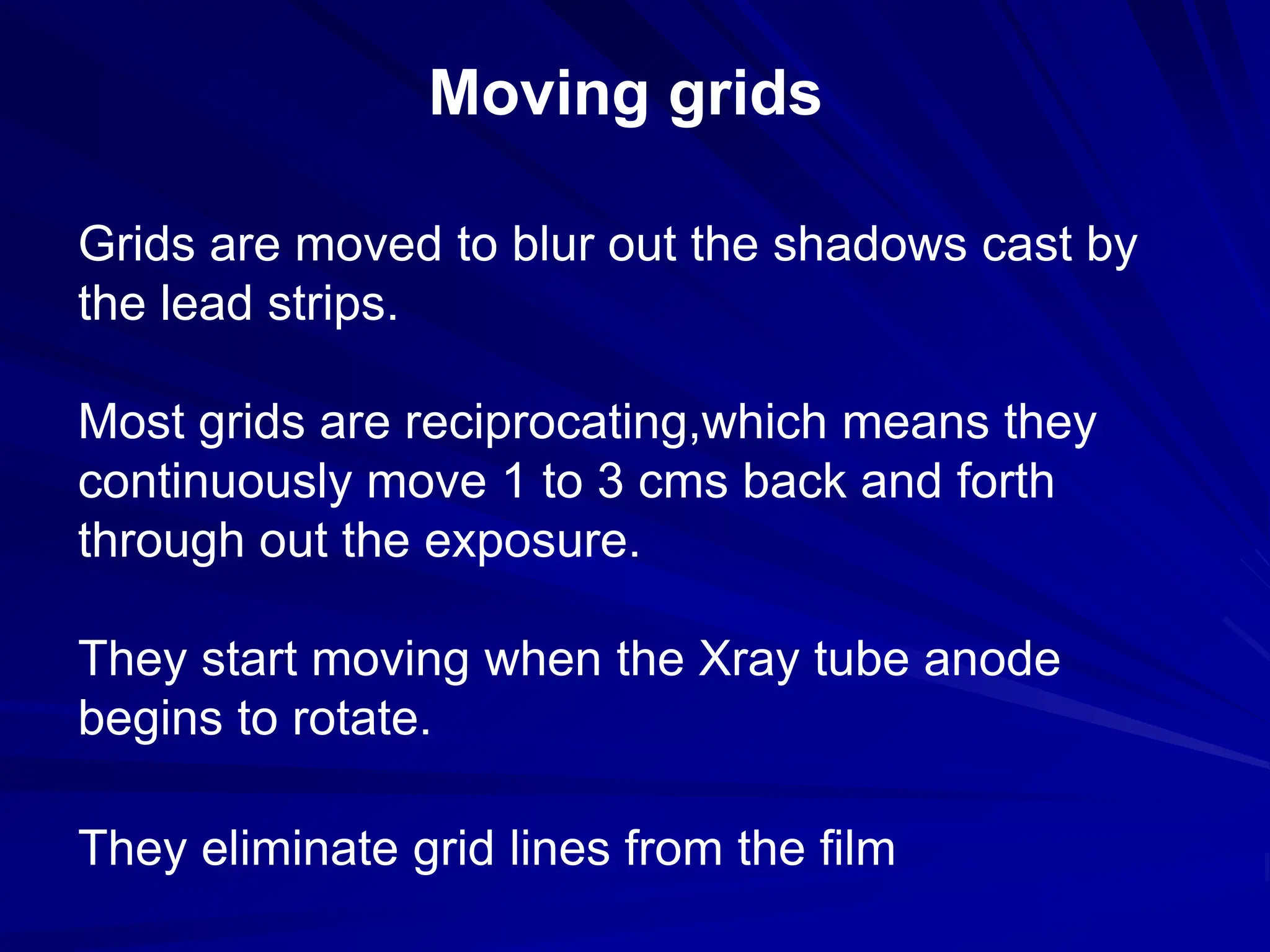 Moving grids

Grids are moved to blur out the shadows cast by the lead strips.

Most grids are reciprocating,which means they continuously move 1 to 3 cms back and forth through out the exposure.

They start moving when the Xray tube anode begins to rotate.

They eliminate grid lines from the film